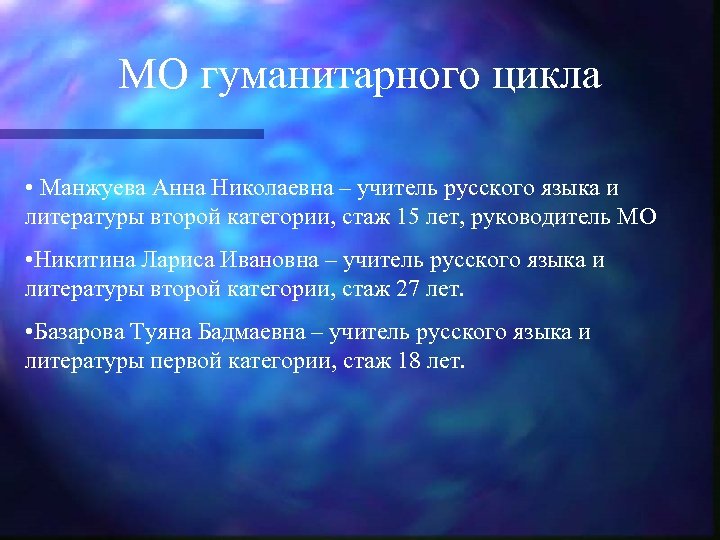 МО гуманитарного цикла

• Манжуева Анна Николаевна – учитель русского языка и литературы второй категории, стаж 15 лет, руководитель МО

•Никитина Лариса Ивановна – учитель русского языка и литературы второй категории, стаж 27 лет.

•Базарова Туяна Бадмаевна – учитель русского языка и литературы первой категории, стаж 18 лет.